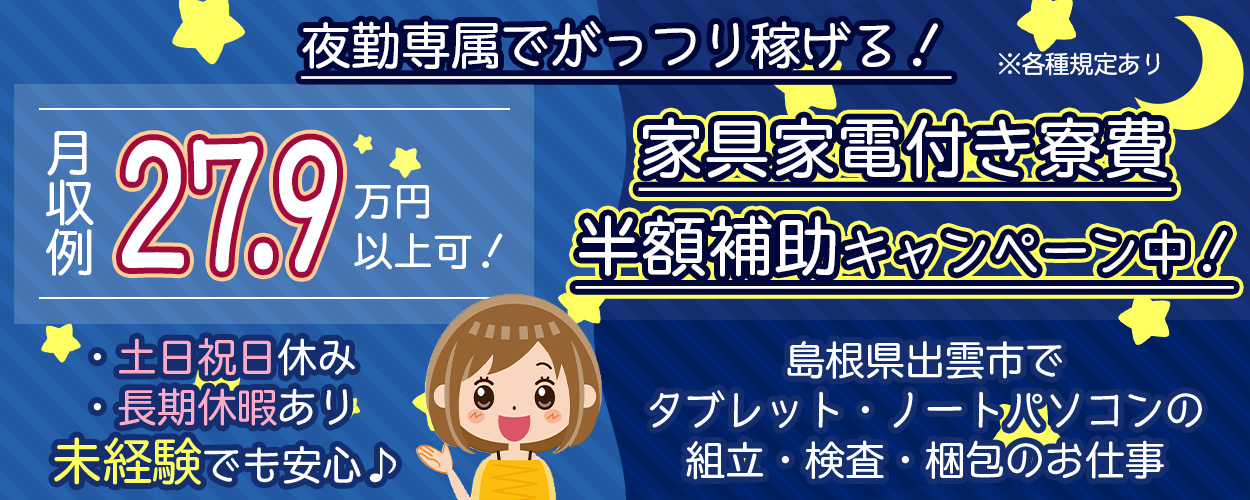 夜勤専属でがっつり稼げる！

※各種規定あり

月収例 27.9 万円以上可！

家具家電付き寮費
半額補助キャンペーン中！

・土日祝日休み
・長期休暇あり
未経験でも安心♪

島根県出雲市で
タブレット・ノートパソコンの
組立・検査・梱包のお仕事